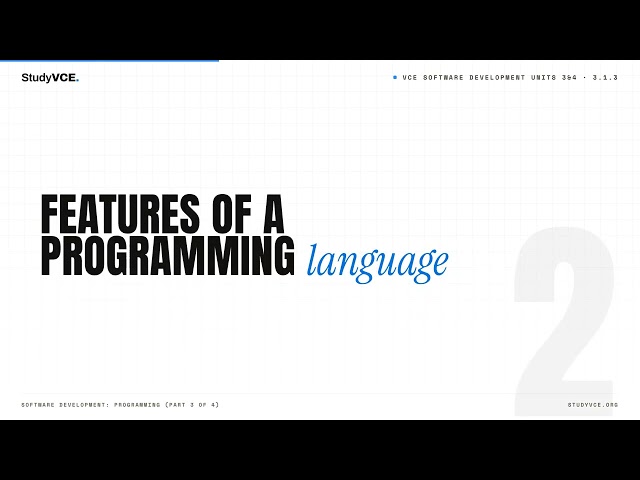 StudyVCE.

VCE SOFTWARE DEVELOPMENT UNITS 3&4 · 3.1.3

FEATURES OF A PROGRAMMING language

2

SOFTWARE DEVELOPMENT: PROGRAMMING (PART 3 OF 4)

STUDYVCE.ORG